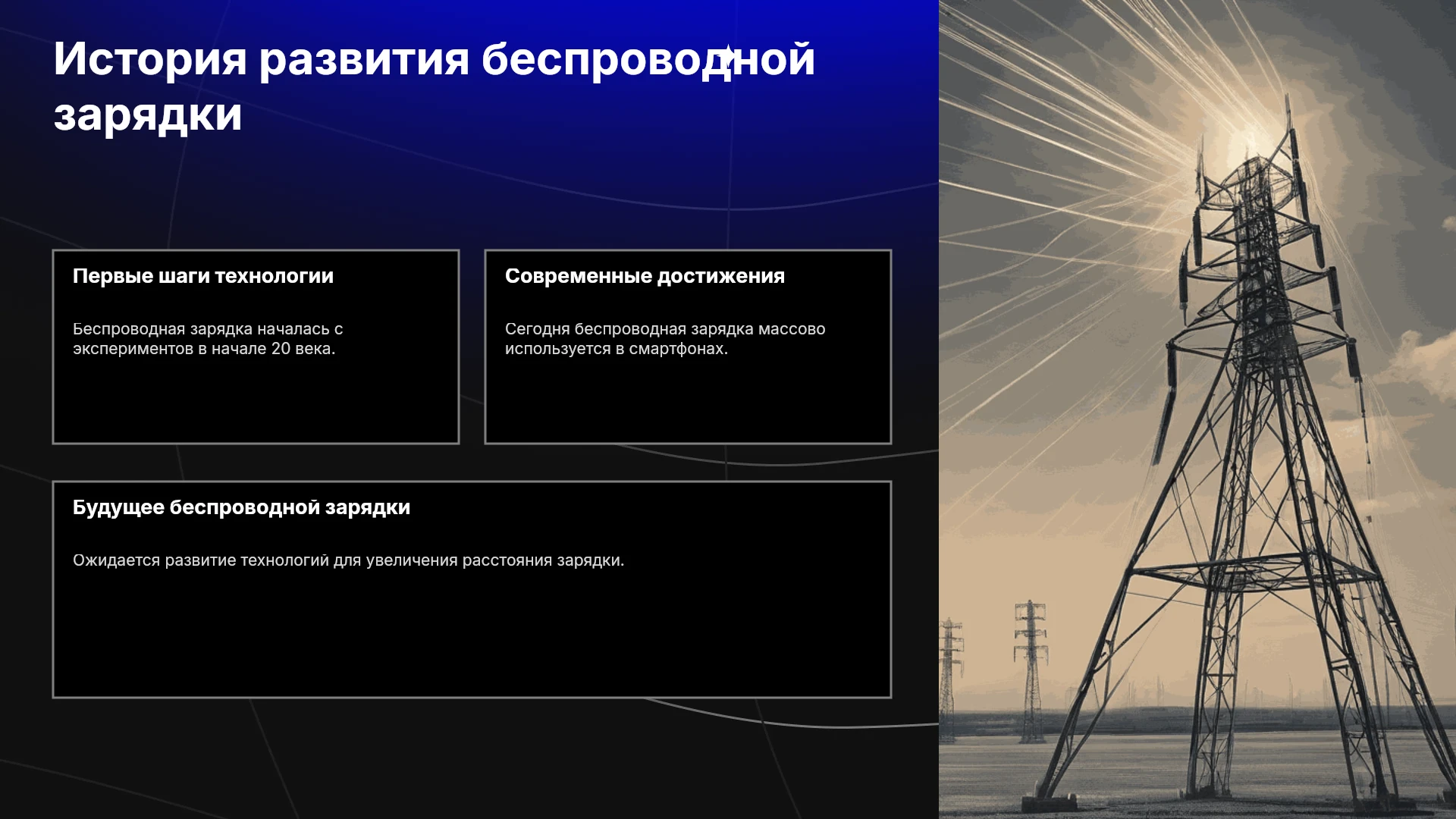 История развития беспроводной зарядки

Первые шаги технологии

Беспроводная зарядка началась с экспериментов в начале 20 века.

Современные достижения

Сегодня беспроводная зарядка массово используется в смартфонах.

Будущее беспроводной зарядки

Ожидается развитие технологий для увеличения расстояния зарядки.